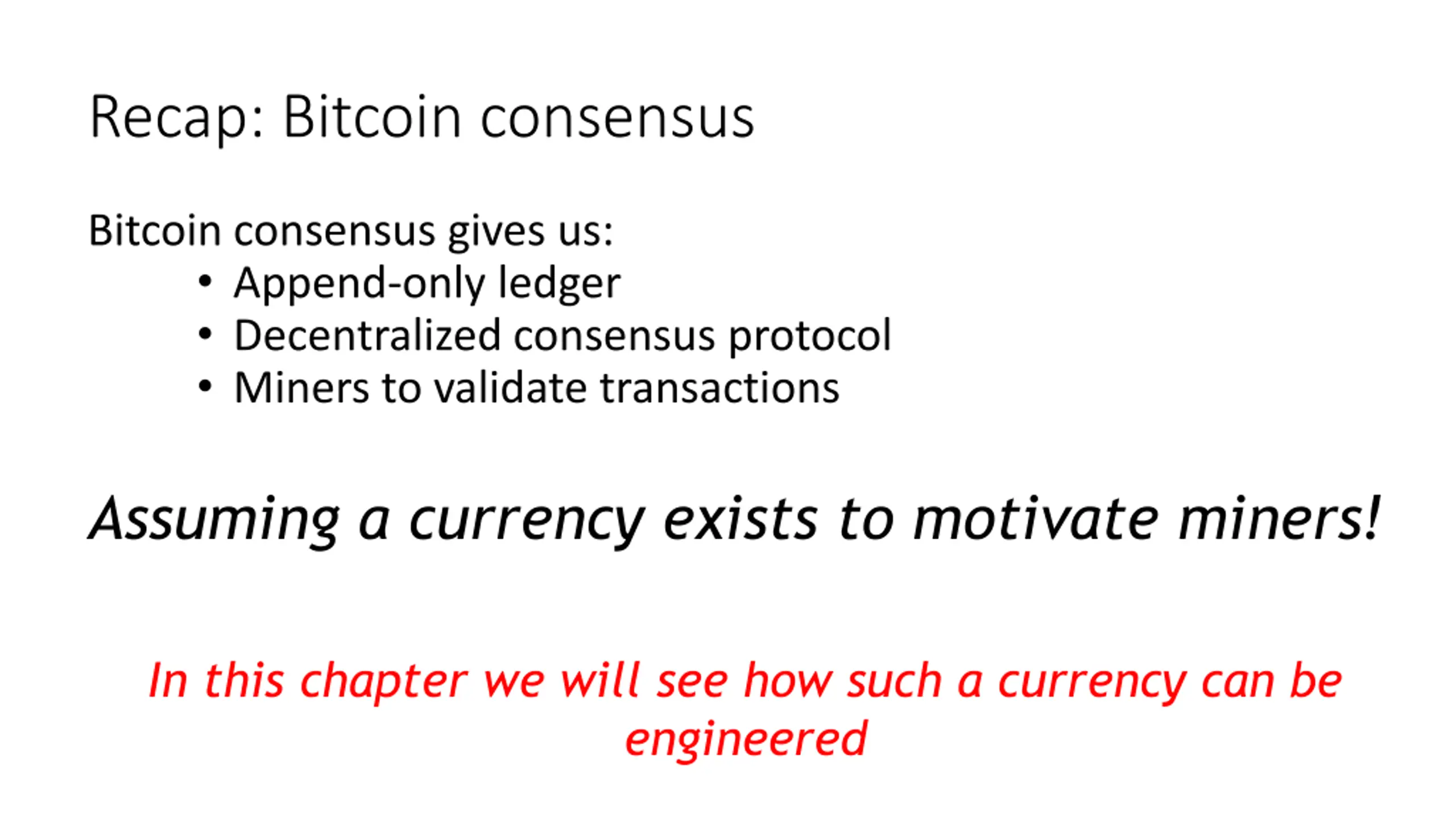 Recap: Bitcoin consensus

Bitcoin consensus gives us:
• Append-only ledger
• Decentralized consensus protocol
• Miners to validate transactions

Assuming a currency exists to motivate miners!

In this chapter we will see how such a currency can be engineered